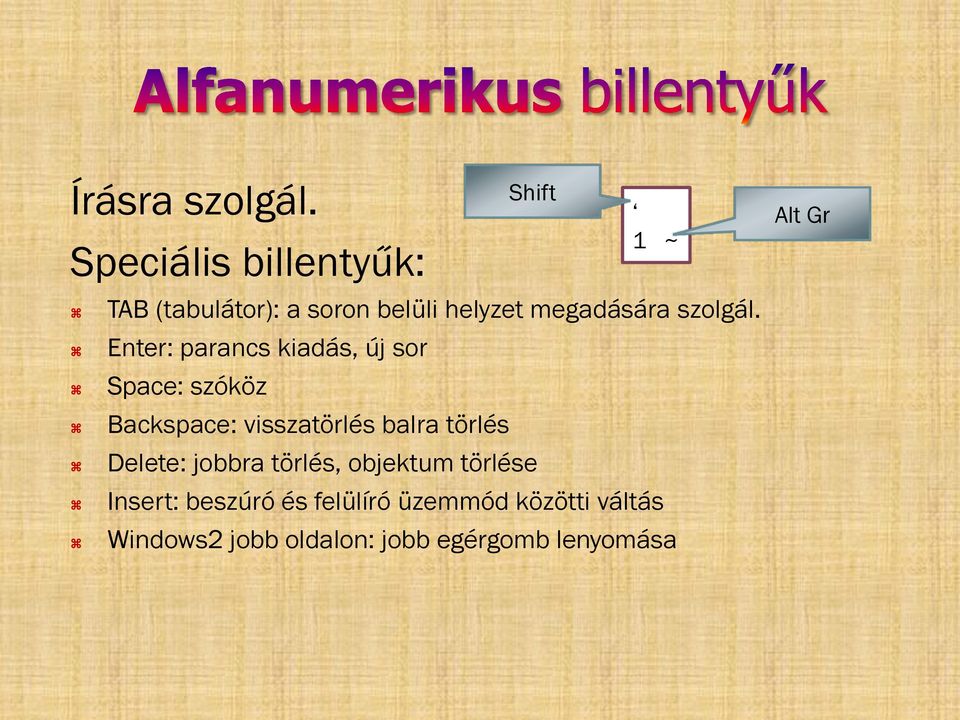 Alfanumerikus billentyűk

Írásra szolgál.

Speciális billentyűk:

Shift

'

1 ~

Alt Gr

TAB (tabulátor): a soron belüli helyzet megadására szolgál.

Enter: parancs kiadás, új sor

Space: szóköz

Backspace: visszatörlés balra törlés

Delete: jobbra törlés, objektum törlése

Insert: beszúró és felülíró üzemmód közötti váltás

Windows2 jobb oldalon: jobb egérgomb lenyomása